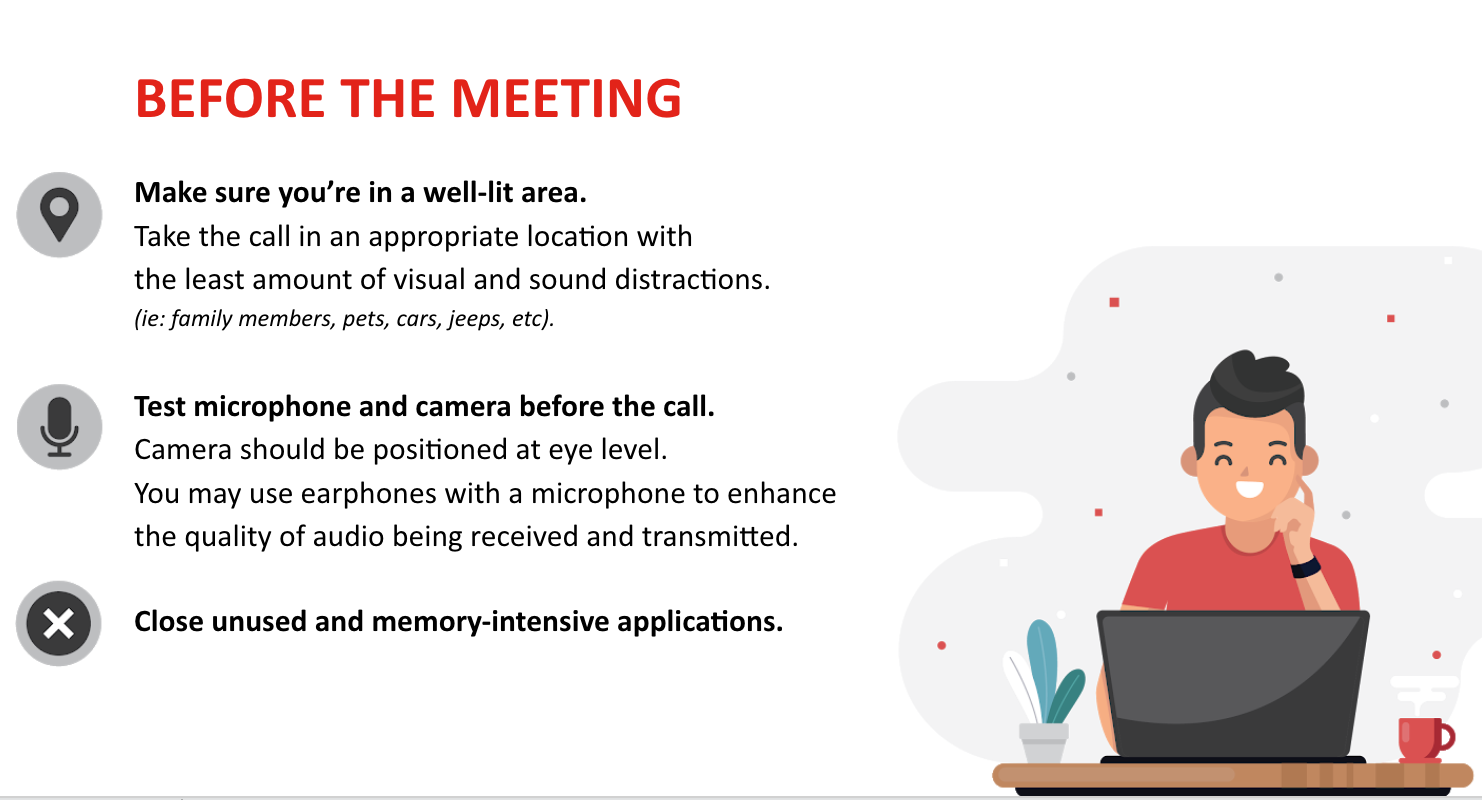 BEFORE THE MEETING

Make sure you’re in a well-lit area.
Take the call in an appropriate location with the least amount of visual and sound distractions.
(ie: family members, pets, cars, jeeps, etc).

Test microphone and camera before the call.
Camera should be positioned at eye level.
You may use earphones with a microphone to enhance the quality of audio being received and transmitted.

Close unused and memory-intensive applications.